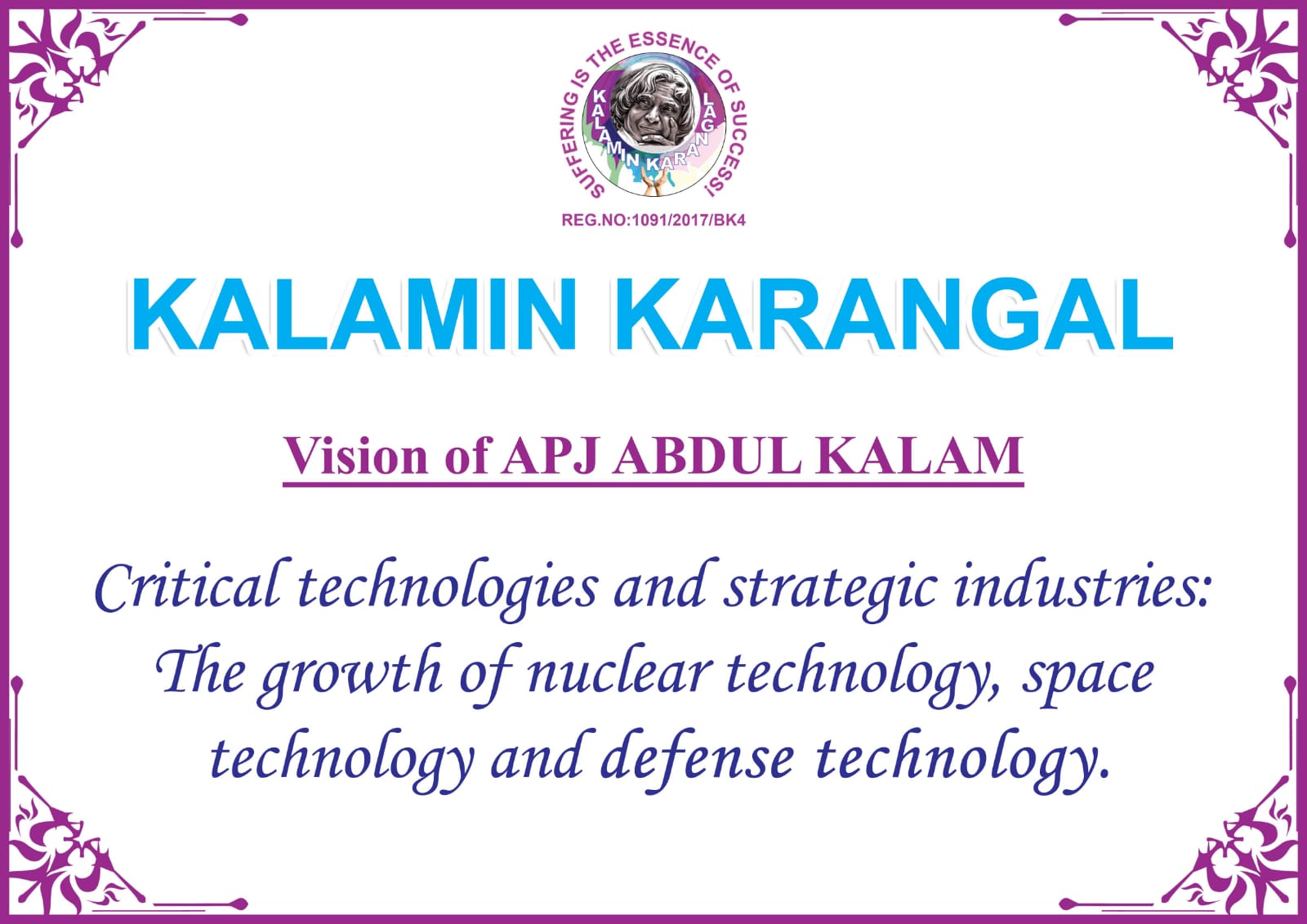 SUFFERING IS THE ESSENCE OF SUCCESS!

KALAMIN KARANGAL

REG.NO:1091/2017/BK4

KALAMIN KARANGAL

Vision of APJ ABDUL KALAM

Critical technologies and strategic industries: The growth of nuclear technology, space technology and defense technology.